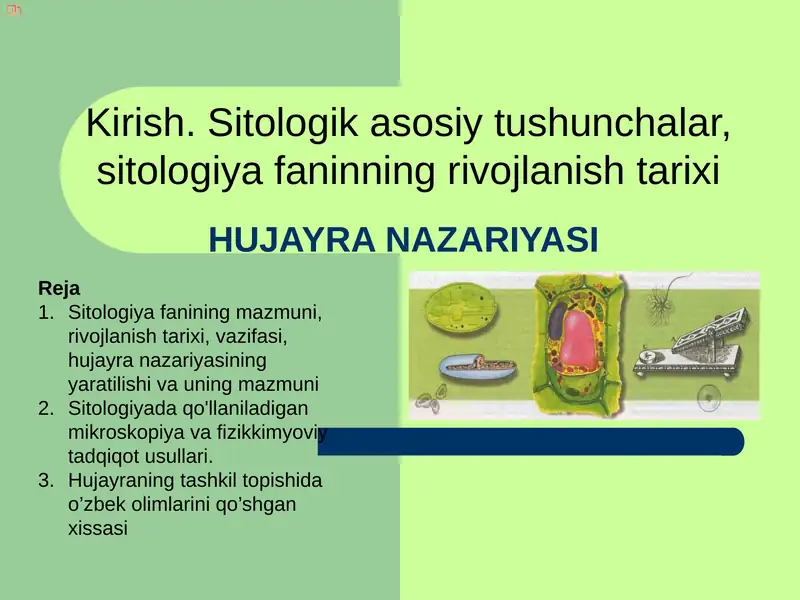 Kirish. Sitologik asosiy tushunchalar, sitologiya faninning rivojlanish tarixi

HUJAYRA NAZARIYASI

Reja
1. Sitologiya fanining mazmuni, rivojlanish tarixi, vazifasi, hujayra nazariyasining yaratilishi va uning mazmuni
2. Sitologiyada qo'llaniladigan mikroskopiya va fizikkimyoviy tadqiqot usullari.
3. Hujayraning tashkil topishida o’zbek olimlarini qo’shgan xissasi